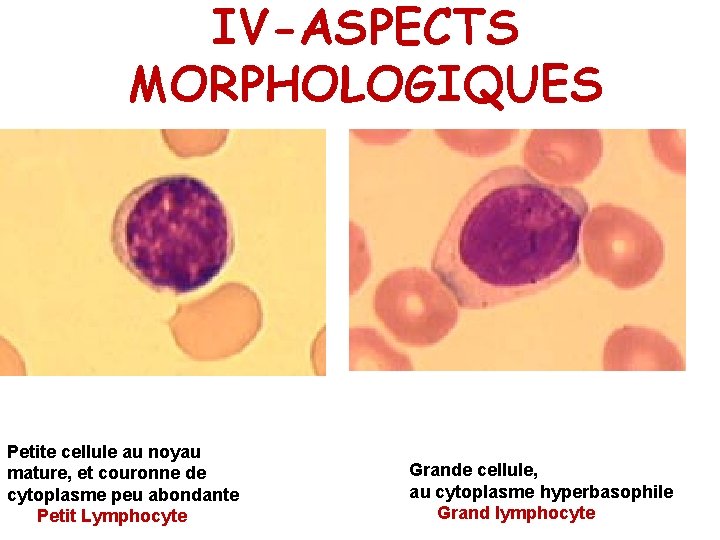 IV-ASPECTS MORPHOLOGIQUES

Petite cellule au noyau mature, et couronne de cytoplasme peu abondante
Petit Lymphocyte

Grande cellule, au cytoplasme hyperbasophile
Grand lymphocyte